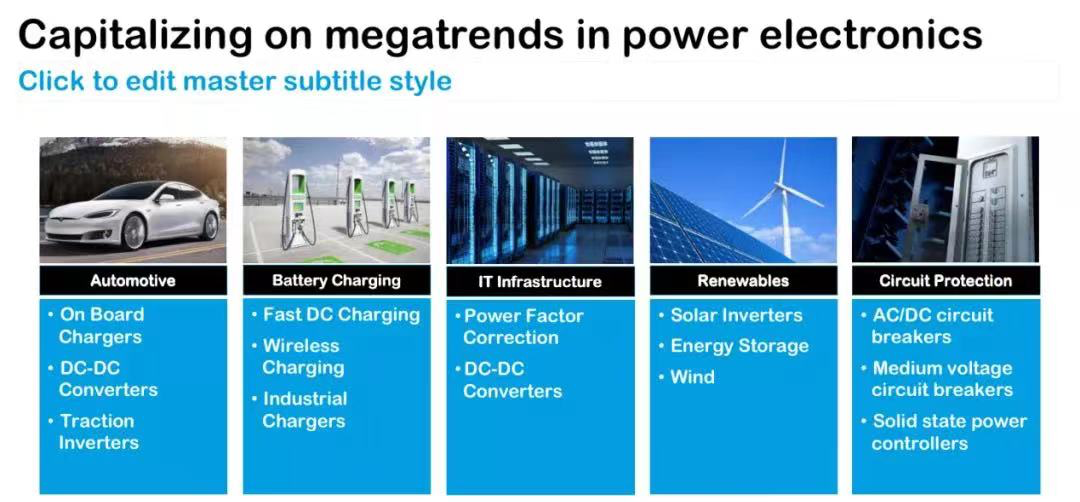 Capitalizing on megatrends in power electronics

Click to edit master subtitle style

Automotive
• On Board Chargers
• DC-DC Converters
• Traction Inverters

Battery Charging
• Fast DC Charging
• Wireless Charging
• Industrial Chargers

IT Infrastructure
• Power Factor Correction
• DC-DC Converters

Renewables
• Solar Inverters
• Energy Storage
• Wind

Circuit Protection
• AC/DC circuit breakers
• Medium voltage circuit breakers
• Solid state power controllers